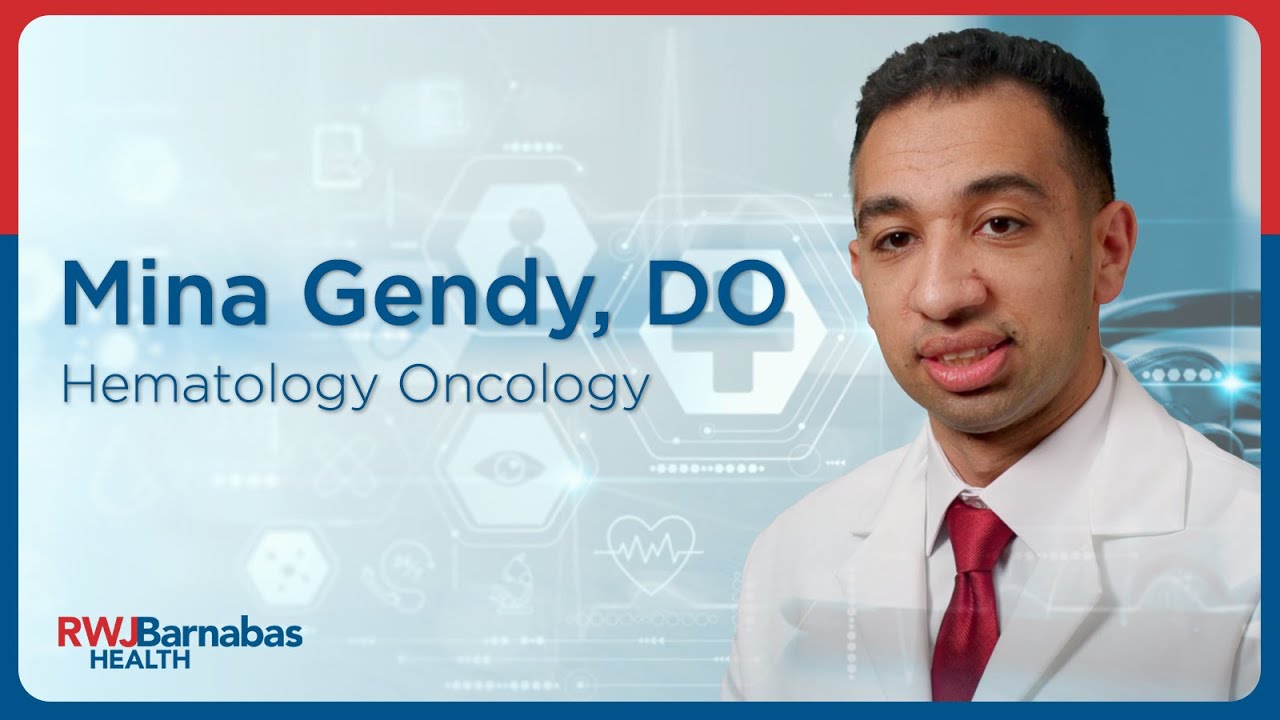 Mina Gendy, DO
Hematology Oncology

RWJBarnabas
HEALTH